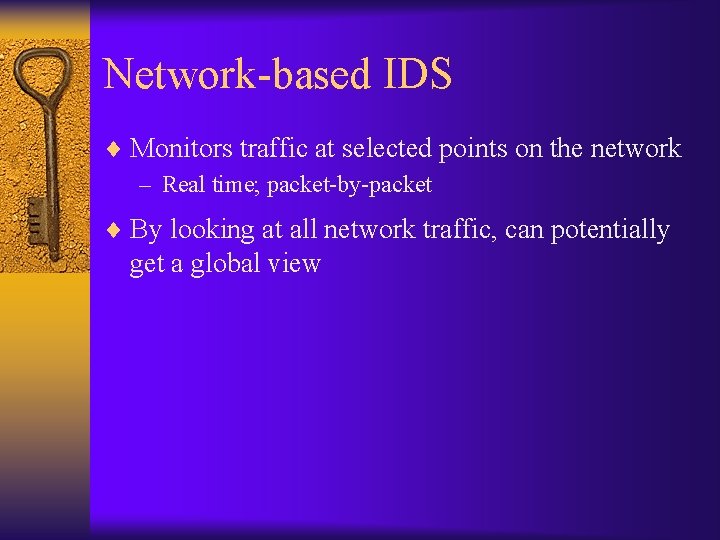 Network-based IDS

♦ Monitors traffic at selected points on the network
– Real time; packet-by-packet

♦ By looking at all network traffic, can potentially get a global view